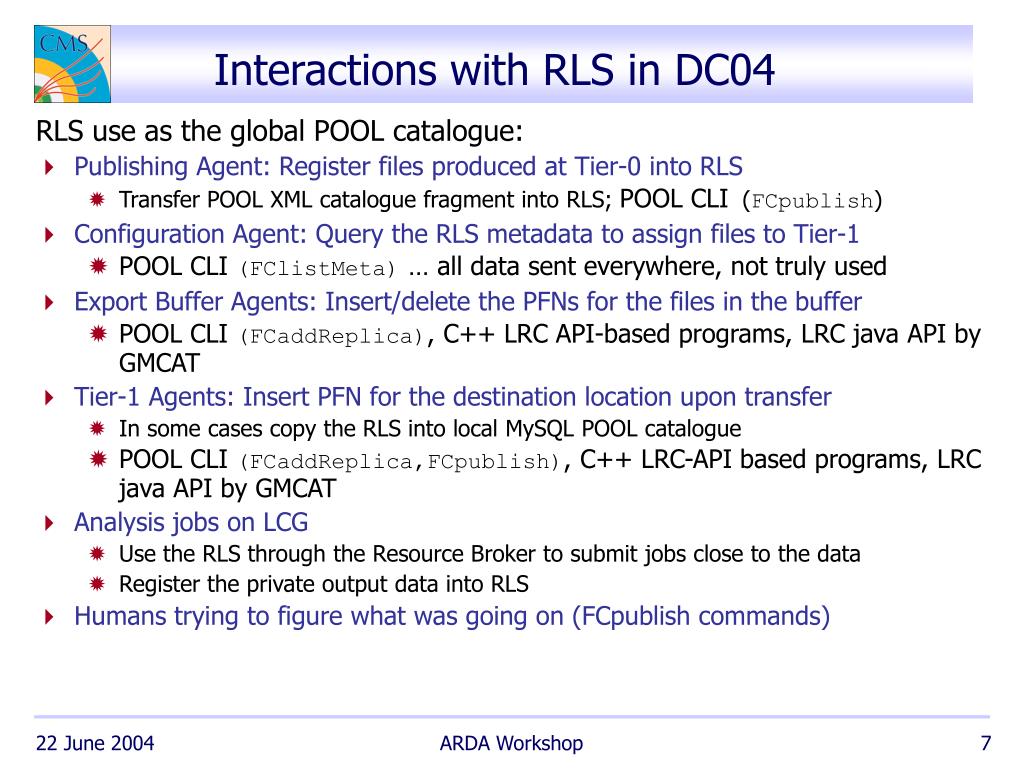 CMS

Interactions with RLS in DC04

RLS use as the global POOL catalogue:

Publishing Agent: Register files produced at Tier-0 into RLS

Transfer POOL XML catalogue fragment into RLS; POOL CLI (FCpublish)

Configuration Agent: Query the RLS metadata to assign files to Tier-1

POOL CLI (FClistMeta) … all data sent everywhere, not truly used

Export Buffer Agents: Insert/delete the PFNs for the files in the buffer

POOL CLI (FCaddReplica), C++ LRC API-based programs, LRC java API by GMCAT

Tier-1 Agents: Insert PFN for the destination location upon transfer

In some cases copy the RLS into local MySQL POOL catalogue

POOL CLI (FCaddReplica,FCpublish), C++ LRC-API based programs, LRC java API by GMCAT

Analysis jobs on LCG

Use the RLS through the Resource Broker to submit jobs close to the data

Register the private output data into RLS

Humans trying to figure what was going on (FCpublish commands)

22 June 2004

ARDA Workshop

7